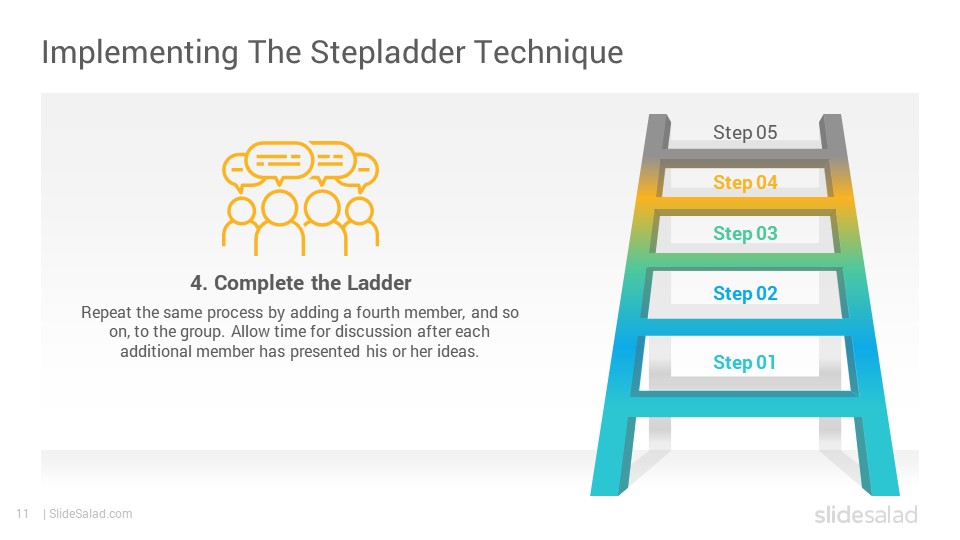 Implementing The Stepladder Technique

4. Complete the Ladder

Repeat the same process by adding a fourth member, and so on, to the group. Allow time for discussion after each additional member has presented his or her ideas.

Step 05
Step 04
Step 03
Step 02
Step 01

11 | SlideSalad.com

slidesalad